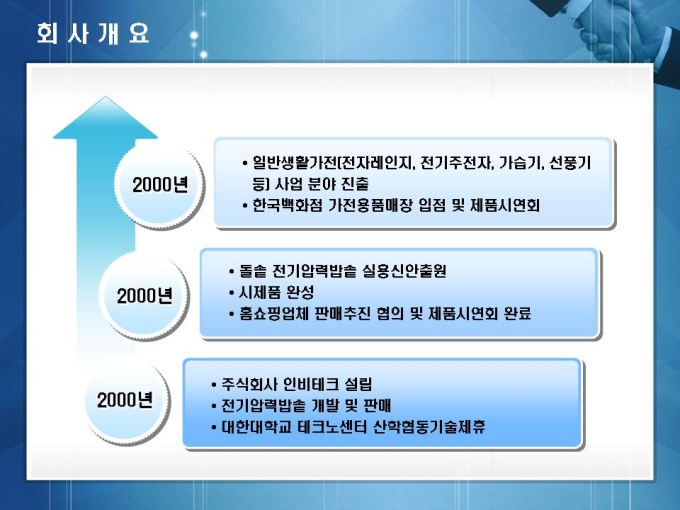 회 사 개 요

2000년

• 일반생활가전(전자레인지, 전기주전자, 가습기, 선풍기 등) 사업 분야 진출
• 한국백화점 가전용품매장 입점 및 제품시연회

2000년

• 돌솥 전기압력밥솥 실용신안출원
• 시제품 완성
• 홈쇼핑업체 판매추진 협의 및 제품시연회 완료

2000년

• 주식회사 인비테크 설립
• 전기압력밥솥 개발 및 판매
• 대한대학교 테크노센터 산학협동기술제휴